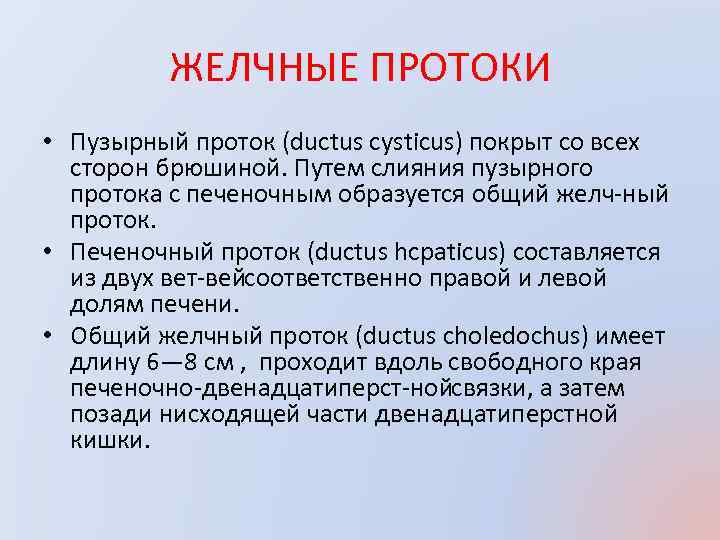 ЖЕЛЧНЫЕ ПРОТОКИ

• Пузырный проток (ductus cysticus) покрыт со всех сторон брюшиной. Путем слияния пузырного протока с печеночным образуется общий желч-ный проток.

• Печеночный проток (ductus hcpaticus) составляется из двух вет-вейсоответственно правой и левой долям печени.

• Общий желчный проток (ductus choledochus) имеет длину 6—8 см , проходит вдоль свободного края печеночно-двенадцатиперст-нойсвязки, а затем позади нисходящей части двенадцатиперстной кишки.